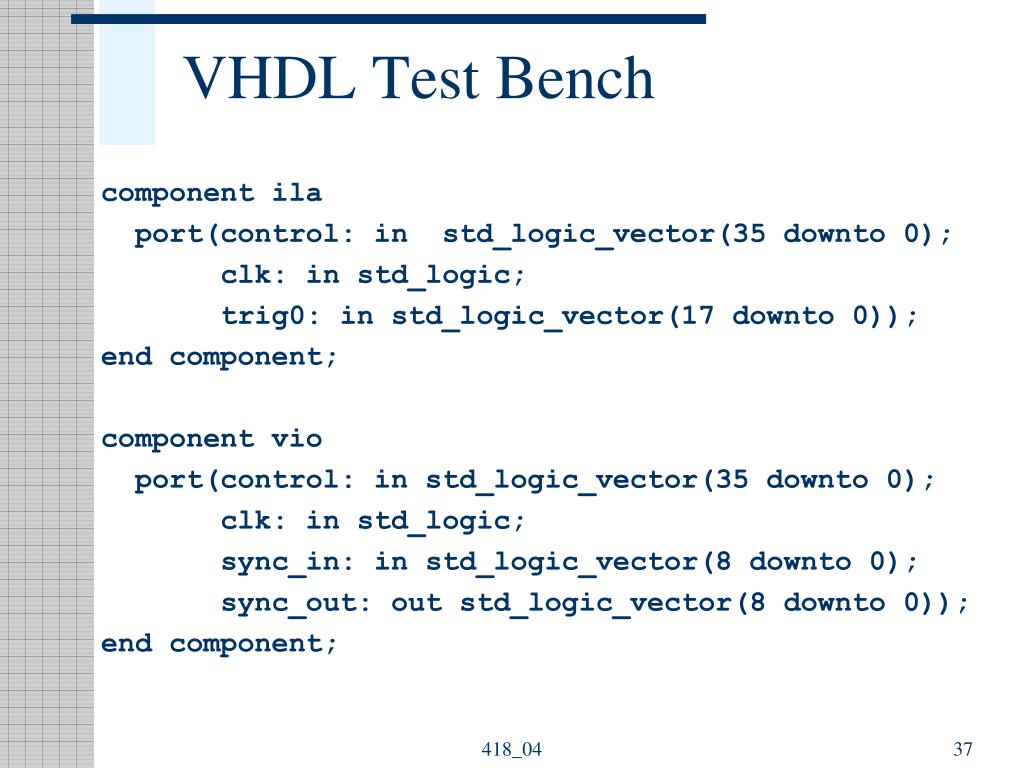 VHDL Test Bench

component ila
  port(control: in  std_logic_vector(35 downto 0);
       clk: in std_logic;
       trig0: in std_logic_vector(17 downto 0));
end component;

component vio
  port(control: in std_logic_vector(35 downto 0);
       clk: in std_logic;
       sync_in: in std_logic_vector(8 downto 0);
       sync_out: out std_logic_vector(8 downto 0));
end component;

418_04

37